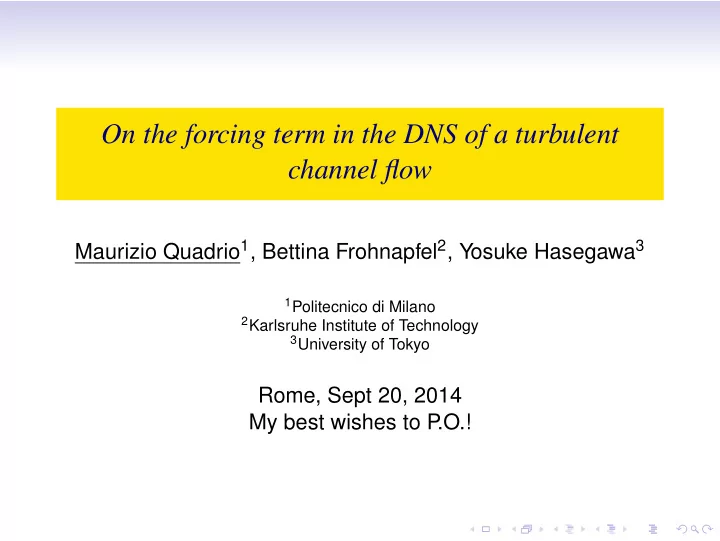 On the forcing term in the DNS of a turbulent channel flow

Maurizio Quadrio$^1$, Bettina Frohnapfel$^2$, Yosuke Hasegawa$^3$

$^1$Politecnico di Milano
$^2$Karlsruhe Institute of Technology
$^3$University of Tokyo

Rome, Sept 20, 2014
My best wishes to P.O.!